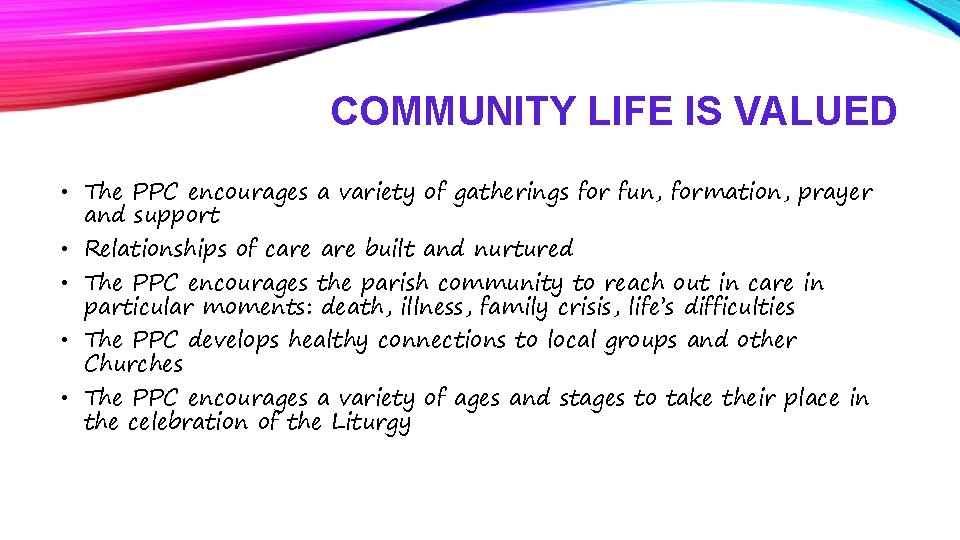 COMMUNITY LIFE IS VALUED

• The PPC encourages a variety of gatherings for fun, formation, prayer and support

• Relationships of care are built and nurtured

• The PPC encourages the parish community to reach out in care in particular moments: death, illness, family crisis, life's difficulties

• The PPC develops healthy connections to local groups and other Churches

• The PPC encourages a variety of ages and stages to take their place in the celebration of the Liturgy